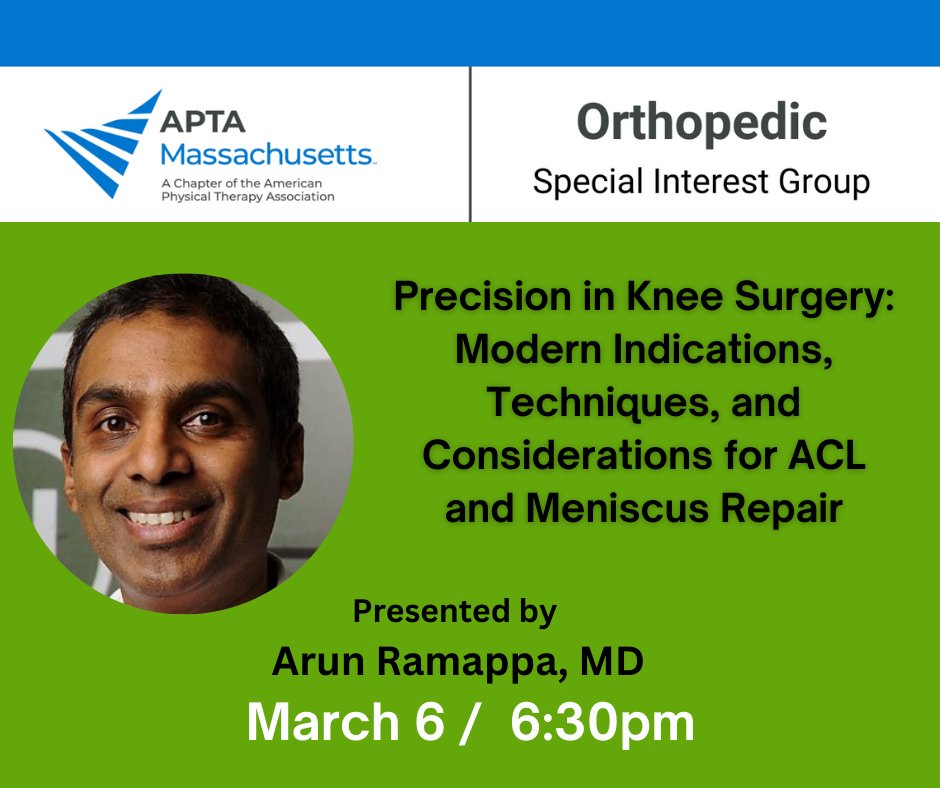 APTA
Massachusetts
A Chapter of the American Physical Therapy Association

Orthopedic
Special Interest Group

Precision in Knee Surgery: Modern Indications, Techniques, and Considerations for ACL and Meniscus Repair

Presented by
Arun Ramappa, MD
March 6 / 6:30pm